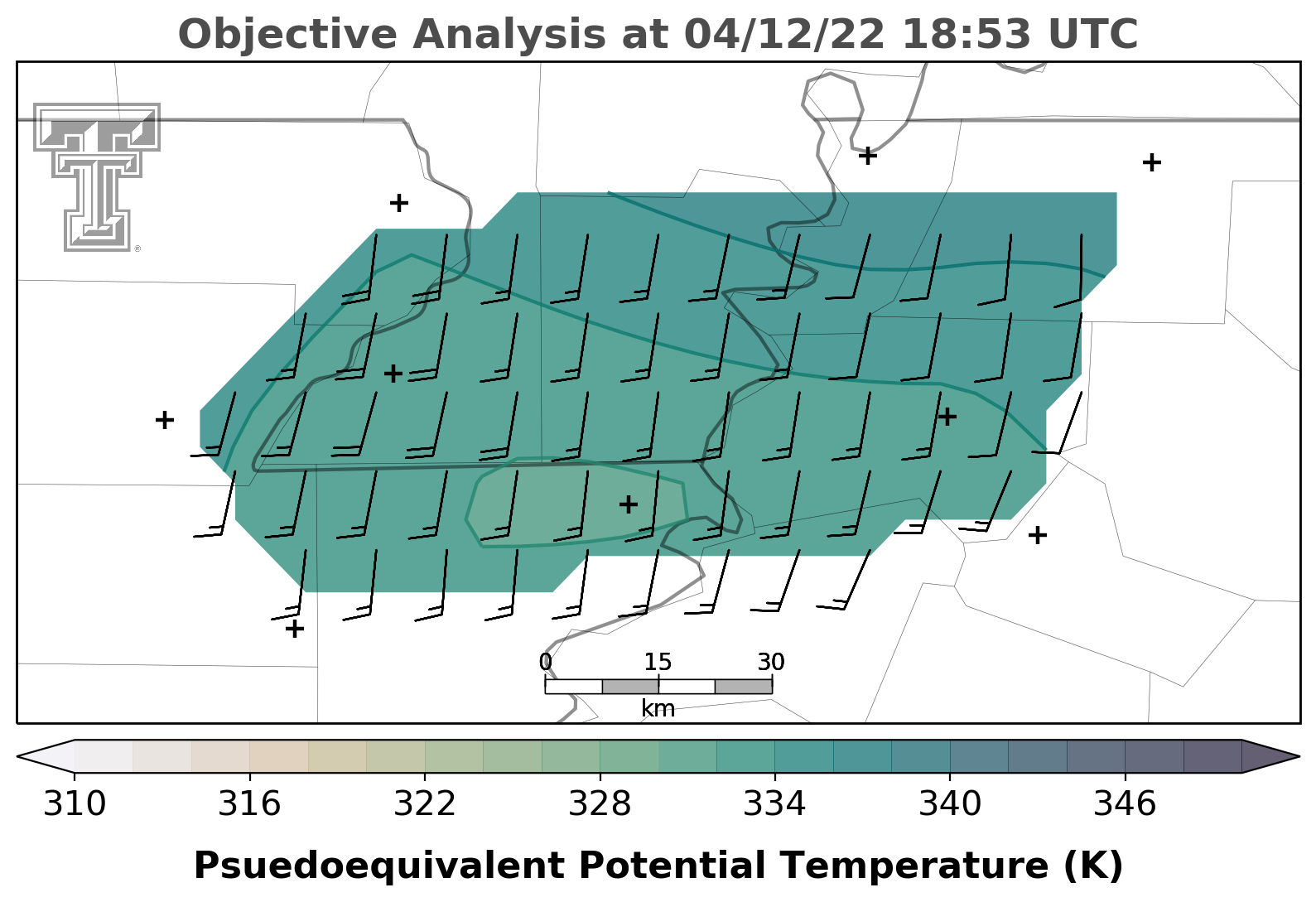 Objective Analysis at 04/12/22 18:53 UTC

0 15 30
km

310 316 322 328 334 340 346

Psuedoequivalent Potential Temperature (K)